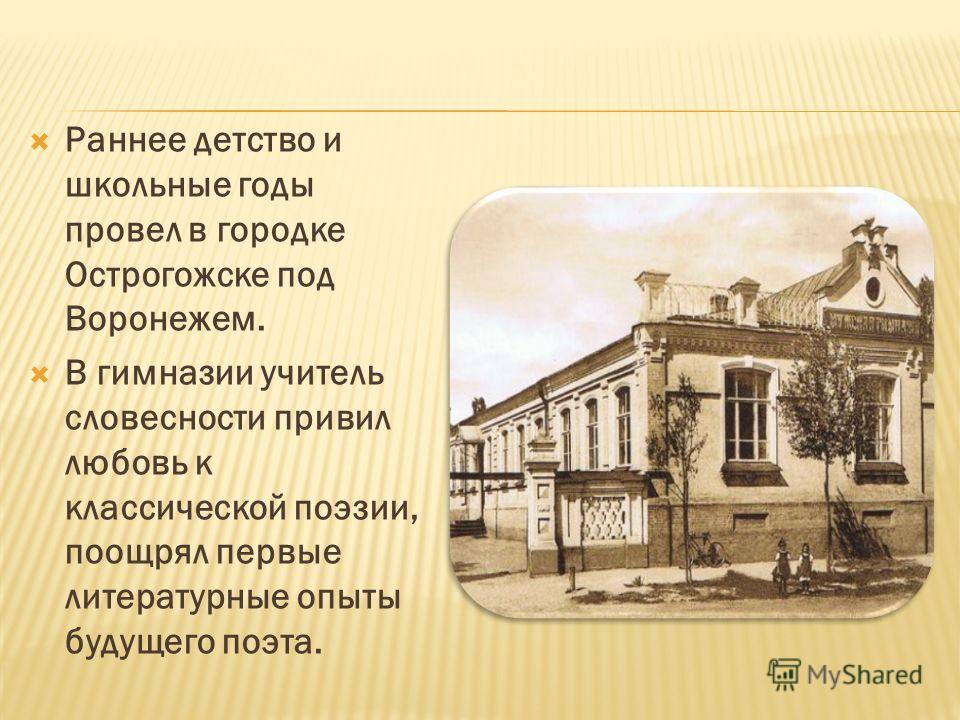 Раннее детство и школьные годы провел в городке Острогожске под Воронежем.

В гимназии учитель словесности привил любовь к классической поэзии, поощрял первые литературные опыты будущего поэта.

MyShared